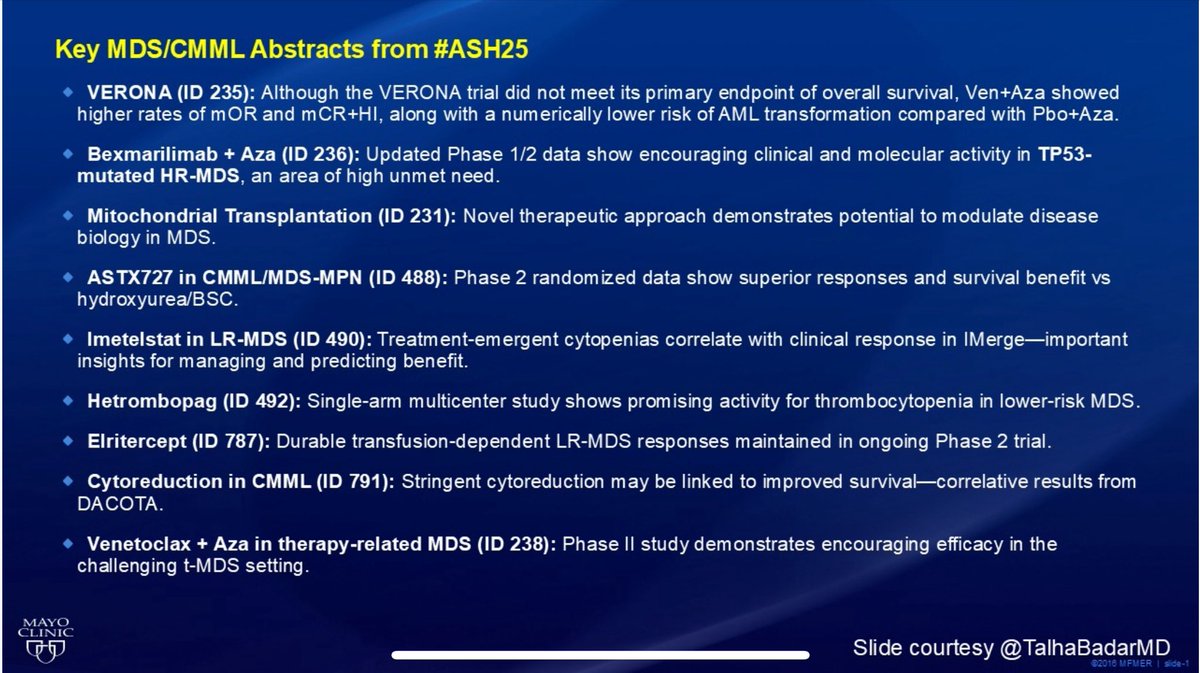 Key MDS/CMML Abstracts from #ASH25

◆ VERONA (ID 235): Although the VERONA trial did not meet its primary endpoint of overall survival, Ven+Aza showed higher rates of mOR and mCR+HI, along with a numerically lower risk of AML transformation compared with Pbo+Aza.

◆ Bexmarilimab + Aza (ID 236): Updated Phase 1/2 data show encouraging clinical and molecular activity in TP53-mutated HR-MDS, an area of high unmet need.

◆ Mitochondrial Transplantation (ID 231): Novel therapeutic approach demonstrates potential to modulate disease biology in MDS.

◆ ASTX727 in CMML/MDS-MPN (ID 488): Phase 2 randomized data show superior responses and survival benefit vs hydroxyurea/BSC.

◆ Imetelstat in LR-MDS (ID 490): Treatment-emergent cytopenias correlate with clinical response in IMerge—important insights for managing and predicting benefit.

◆ Hetrombopag (ID 492): Single-arm multicenter study shows promising activity for thrombocytopenia in lower-risk MDS.

◆ Elritercept (ID 787): Durable transfusion-dependent LR-MDS responses maintained in ongoing Phase 2 trial.

◆ Cytoreduction in CMML (ID 791): Stringent cytoreduction may be linked to improved survival—correlative results from DACOTA.

◆ Venetoclax + Aza in therapy-related MDS (ID 238): Phase II study demonstrates encouraging efficacy in the challenging t-MDS setting.

MAYO CLINIC

Slide courtesy @TalhaBadarMD

©2016 MFMER | slide-1